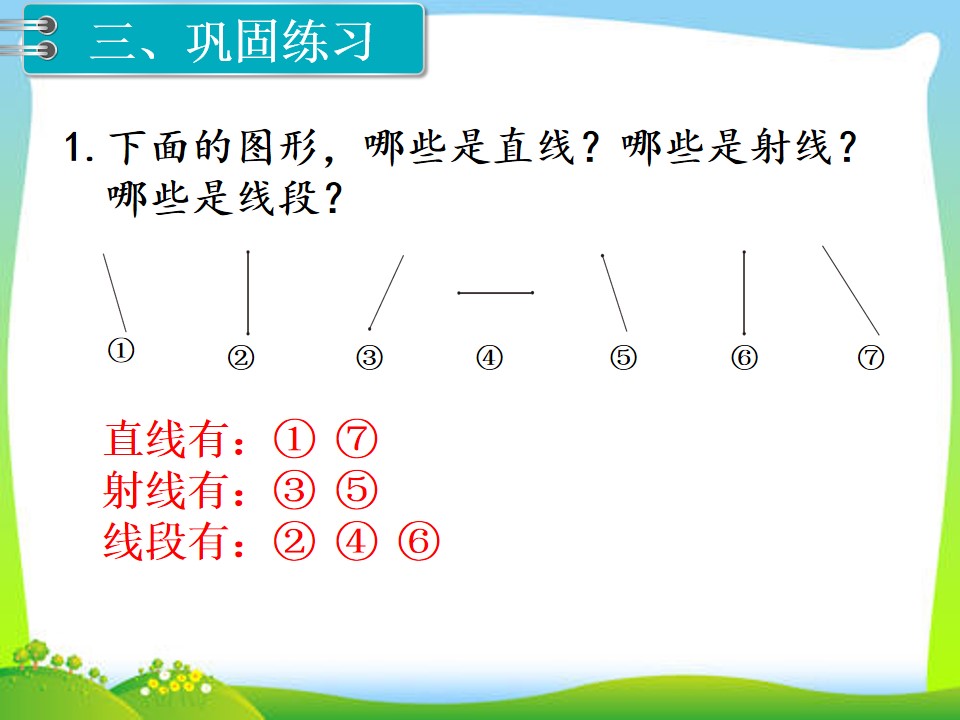 三、巩固练习

1.下面的图形，哪些是直线？哪些是射线？哪些是线段？

① ② ③ ④ ⑤ ⑥ ⑦

直线有：① ⑦
射线有：③ ⑤
线段有：② ④ ⑥